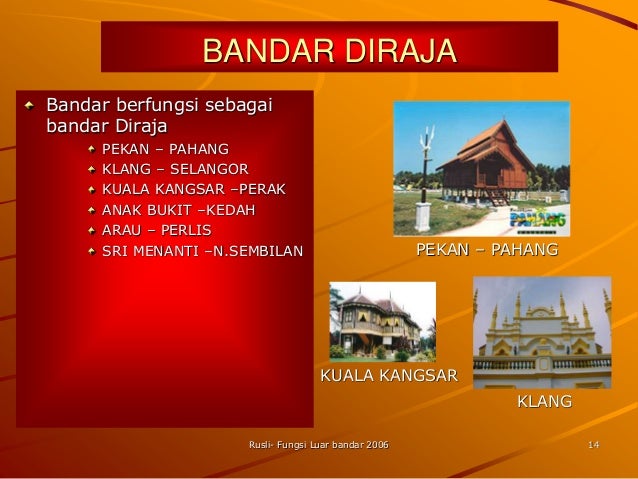 BANDAR DIRAJA

Bandar berfungsi sebagai bandar Diraja

PEKAN – PAHANG
KLANG – SELANGOR
KUALA KANGSAR –PERAK
ANAK BUKIT –KEDAH
ARAU – PERLIS
SRI MENANTI –N.SEMBILAN

PAHANG

PEKAN – PAHANG

KUALA KANGSAR

KLANG

Rusli- Fungsi Luar bandar 2006

14